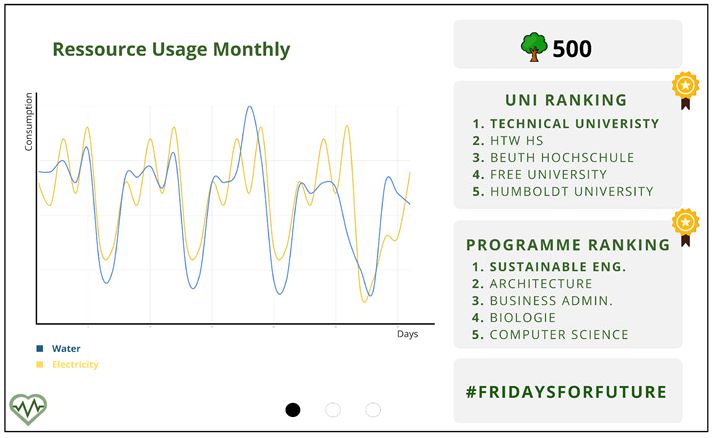 Ressource Usage Monthly

Consumption

Days

Water
Electricity

500

UNI RANKING
1. TECHNICAL UNIVERISTY
2. HTW HS
3. BEUTH HOCHSCHULE
4. FREE UNIVERSITY
5. HUMBOLDT UNIVERSITY

PROGRAMME RANKING
1. SUSTAINABLE ENG.
2. ARCHITECTURE
3. BUSINESS ADMIN.
4. BIOLOGIE
5. COMPUTER SCIENCE

#FRIDAYSFORFUTURE